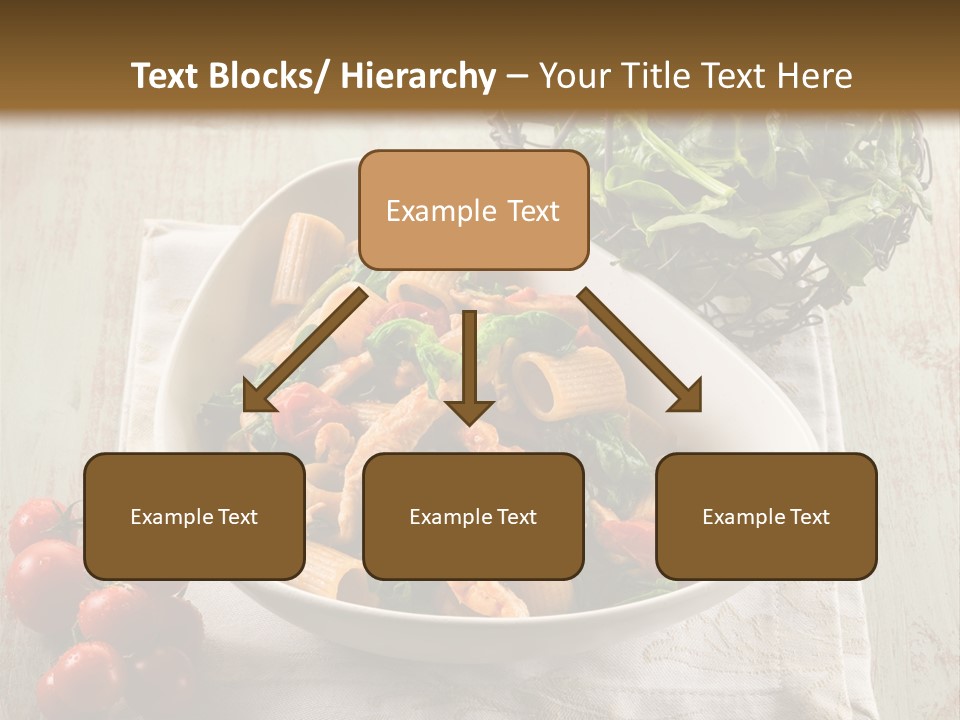 Text Blocks/ Hierarchy – Your Title Text Here

Example Text

Example Text

Example Text

Example Text